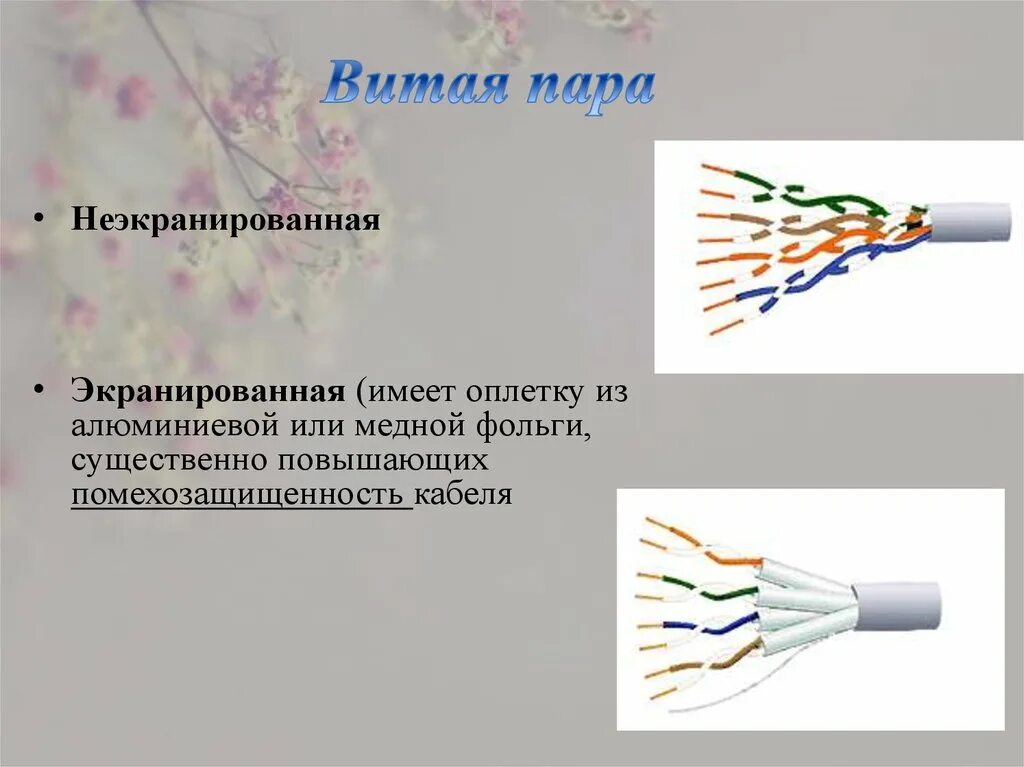 Витая пара

• Неэкранированная

• Экранированная (имеет оплетку из алюминиевой или медной фольги, существенно повышающих помехозащищенность кабеля